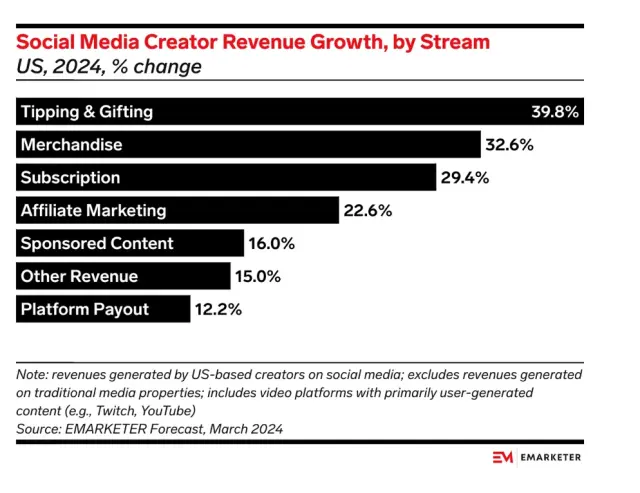 Social Media Creator Revenue Growth, by Stream
US, 2024, % change

Tipping & Gifting 39.8%
Merchandise 32.6%
Subscription 29.4%
Affiliate Marketing 22.6%
Sponsored Content 16.0%
Other Revenue 15.0%
Platform Payout 12.2%

Note: revenues generated by US-based creators on social media; excludes revenues generated on traditional media properties; includes video platforms with primarily user-generated content (e.g., Twitch, YouTube)
Source: EMARKETER Forecast, March 2024

EM EMARKETER